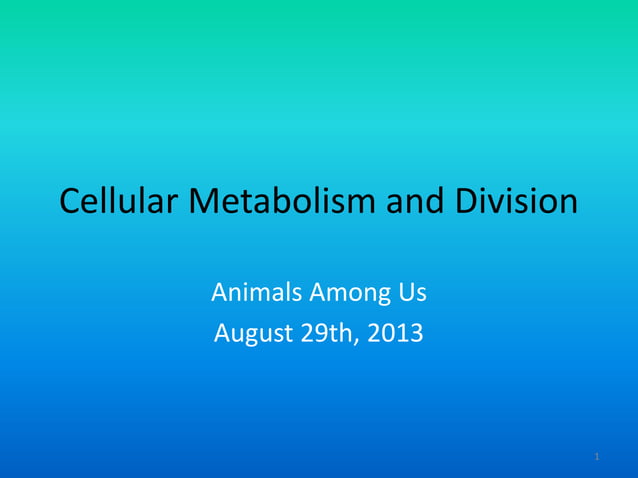 Cellular Metabolism and Division

Animals Among Us
August 29th, 2013

1